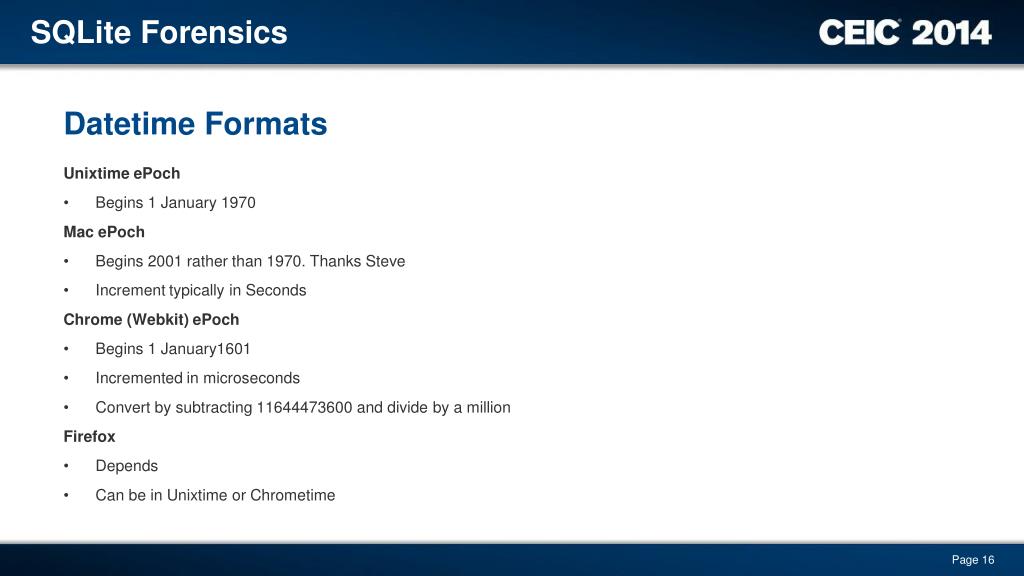 SQLite Forensics

CEIC® 2014

Datetime Formats

Unixtime ePoch

• Begins 1 January 1970

Mac ePoch

• Begins 2001 rather than 1970. Thanks Steve

• Increment typically in Seconds

Chrome (Webkit) ePoch

• Begins 1 January1601

• Incremented in microseconds

• Convert by subtracting 11644473600 and divide by a million

Firefox

• Depends

• Can be in Unixtime or Chrometime

Page 16